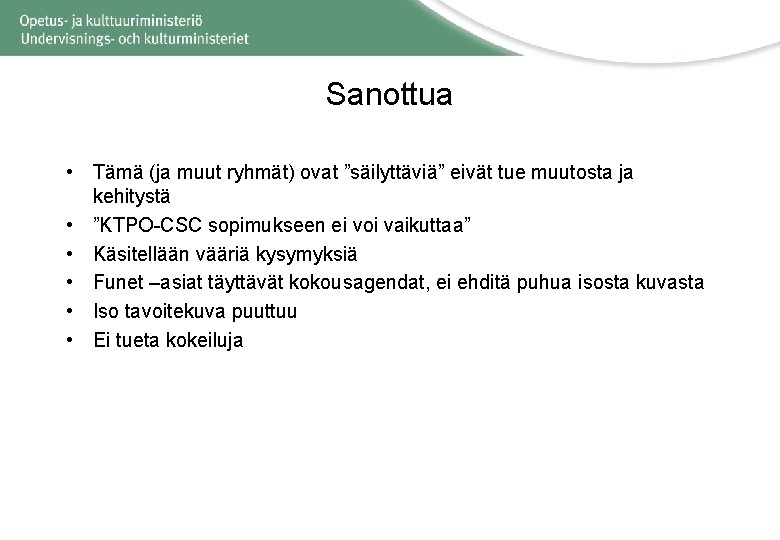 Opetus- ja kulttuuriministeriö
Undervisnings- och kulturministeriet

Sanottua

• Tämä (ja muut ryhmät) ovat ”säilyttäviä” eivät tue muutosta ja kehitystä
• ”KTPO-CSC sopimukseen ei voi vaikuttaa”
• Käsitellään vääriä kysymyksiä
• Funet –asiat täyttävät kokousagendat, ei ehditä puhua isosta kuvasta
• Iso tavoitekuva puuttuu
• Ei tueta kokeiluja